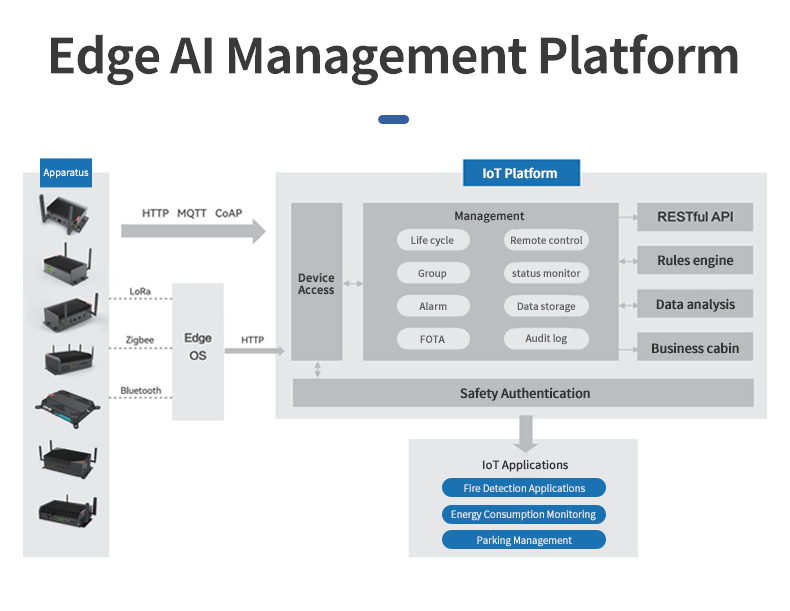 Edge AI Management Platform

Apparatus

HTTP MQTT CoAP

LoRa

Zigbee

Bluetooth

Edge OS

HTTP

IoT Platform

Device Access

Management

Life cycle

Remote control

Group

status monitor

Alarm

Data storage

FOTA

Audit log

RESTful API

Rules engine

Data analysis

Business cabin

Safety Authentication

IoT Applications

Fire Detection Applications

Energy Consumption Monitoring

Parking Management